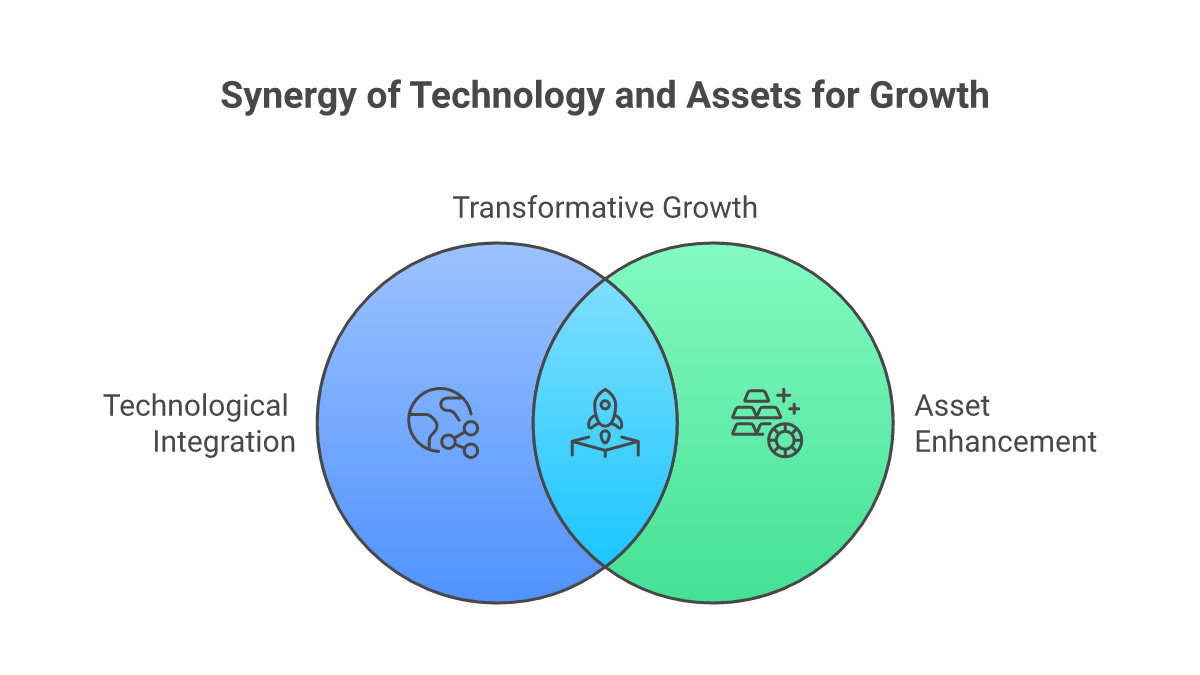 Synergy of Technology and Assets for Growth

Transformative Growth

Technological Integration

Asset Enhancement